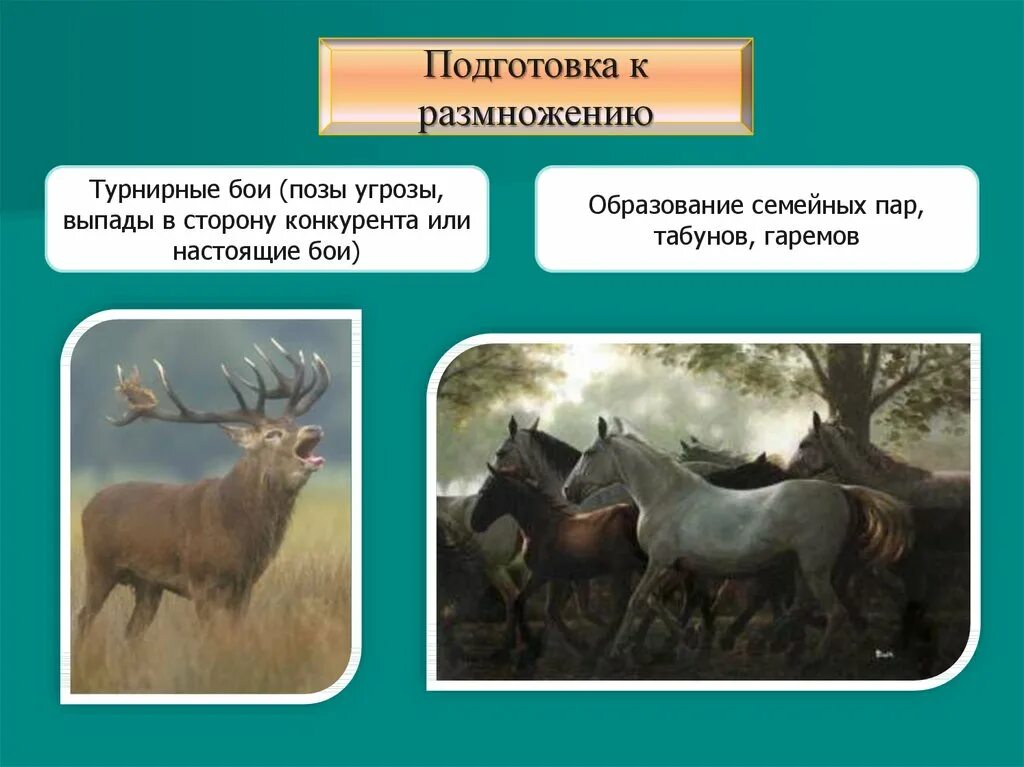 Подготовка к размножению

Турнирные бои (позы угрозы, выпады в сторону конкурента или настоящие бои)

Образование семейных пар, табунов, гаремов